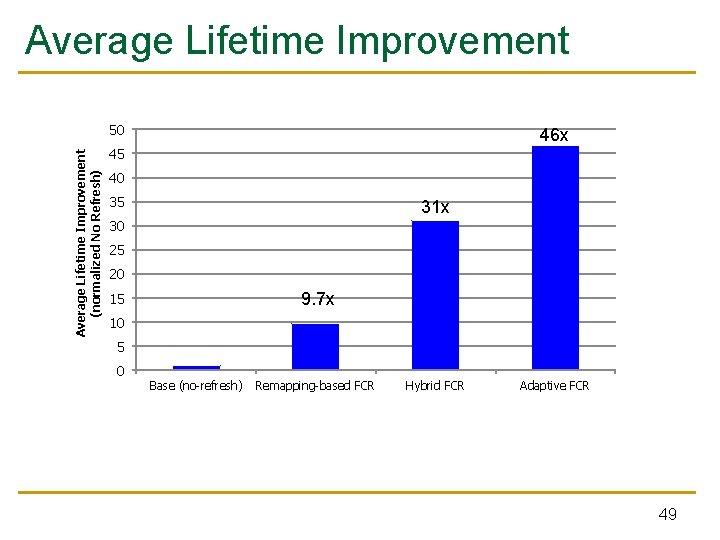 Average Lifetime Improvement

Average Lifetime Improvement (normalized No Refresh)

50
45
40
35
30
25
20
15
10
5
0

9.7x
31x
46x

Base (no-refresh)
Remapping-based FCR
Hybrid FCR
Adaptive FCR

49